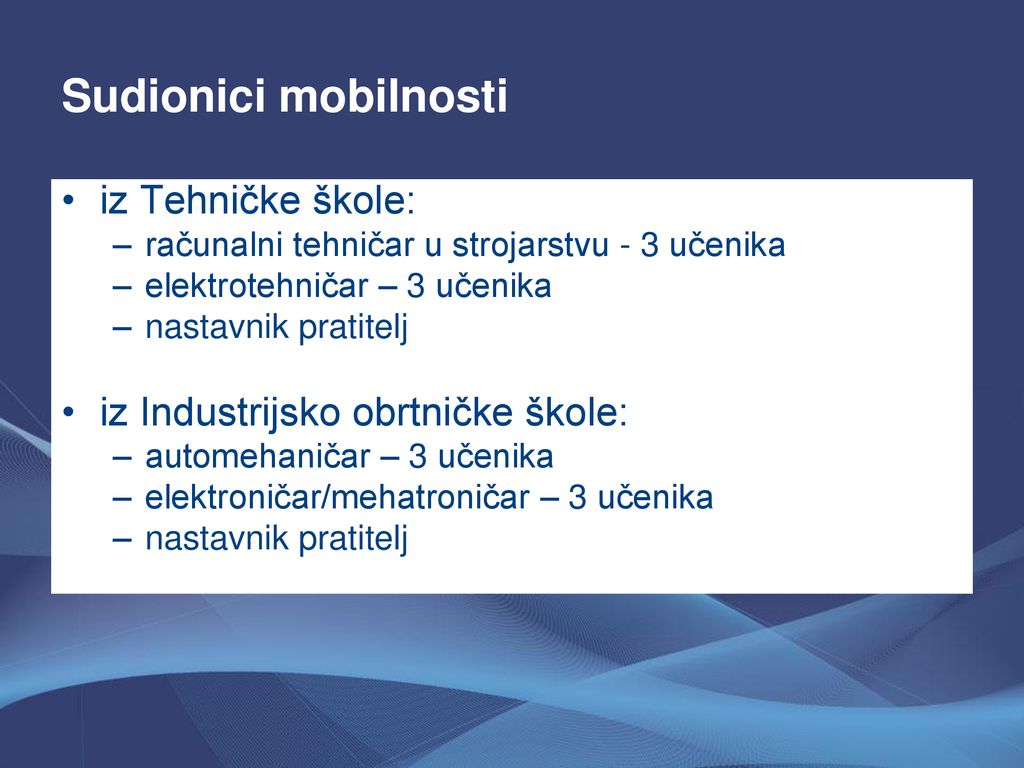 Sudionici mobilnosti

• iz Tehničke škole:
– računalni tehničar u strojarstvu - 3 učenika
– elektrotehničar – 3 učenika
– nastavnik pratitelj

• iz Industrijsko obrtničke škole:
– automehaničar – 3 učenika
– elektroničar/mehatroničar – 3 učenika
– nastavnik pratitelj